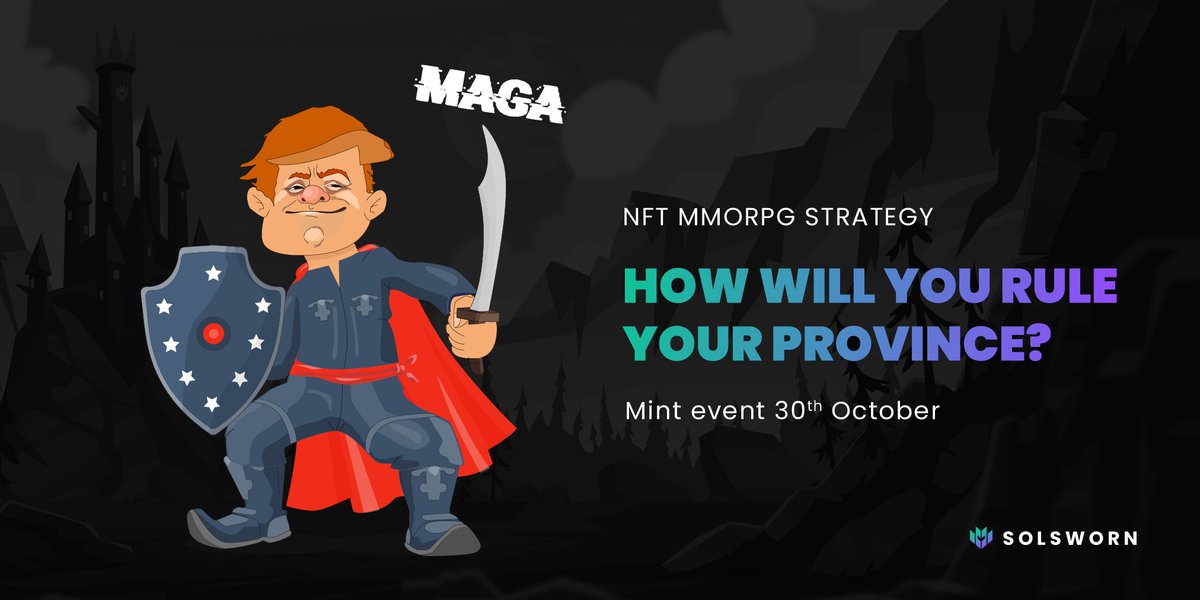 MAGA

NFT MMORPG STRATEGY

HOW WILL YOU RULE YOUR PROVINCE?

Mint event 30$^{th}$ October

SOLSWORN